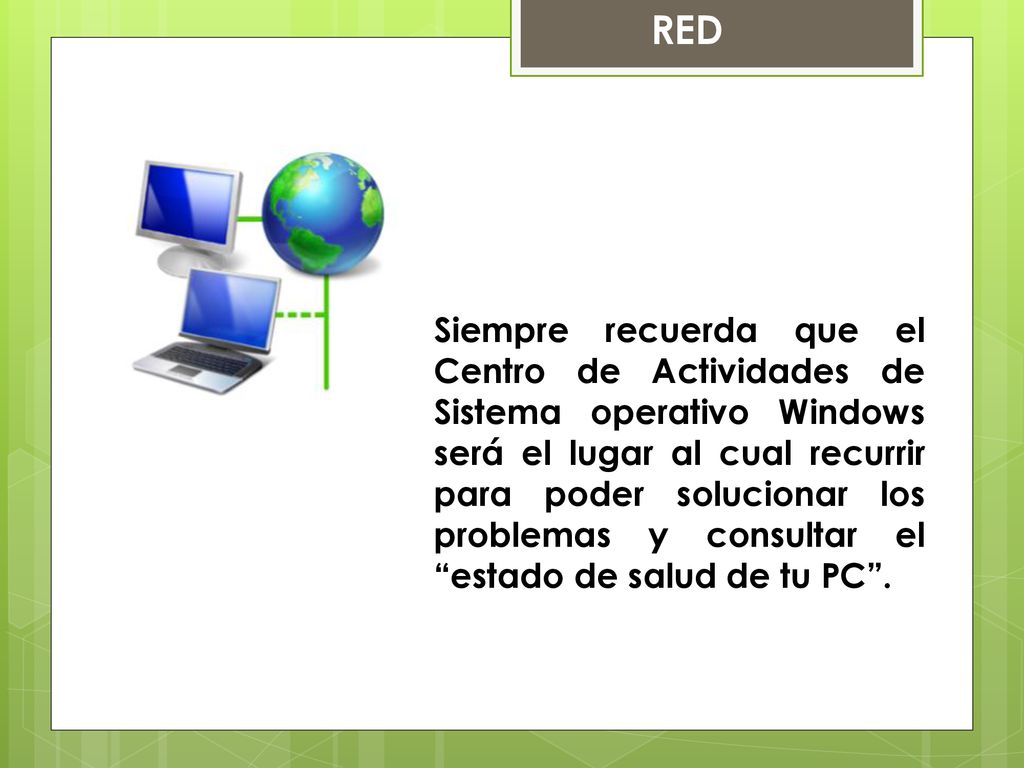 RED

Siempre recuerda que el Centro de Actividades de Sistema operativo Windows será el lugar al cual recurrir para poder solucionar los problemas y consultar el “estado de salud de tu PC”.